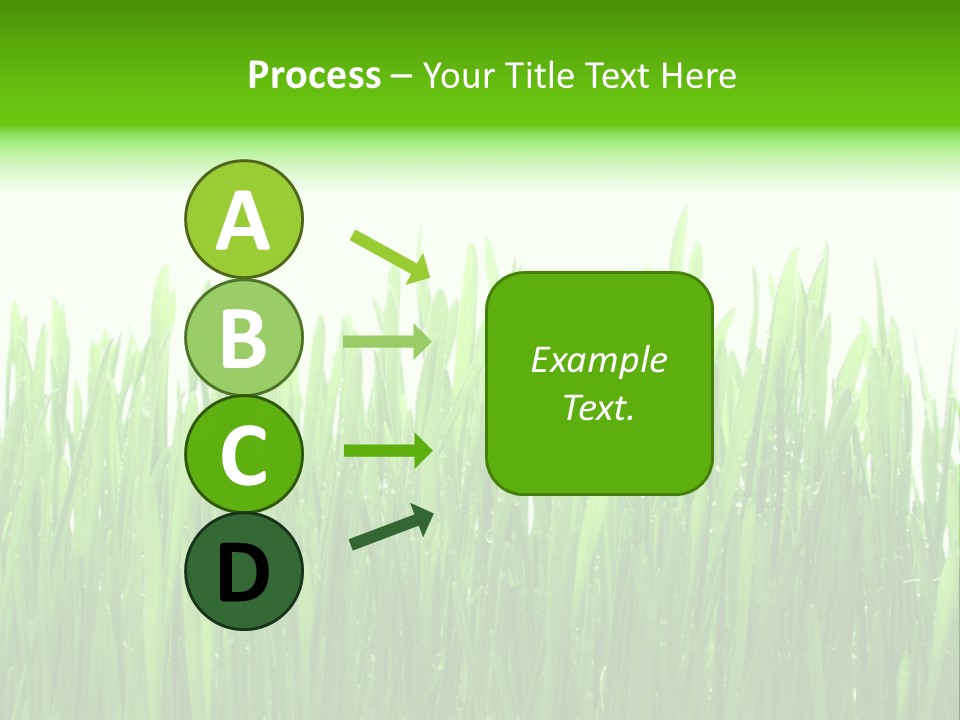 Process – Your Title Text Here

A

B

C

D

Example Text.